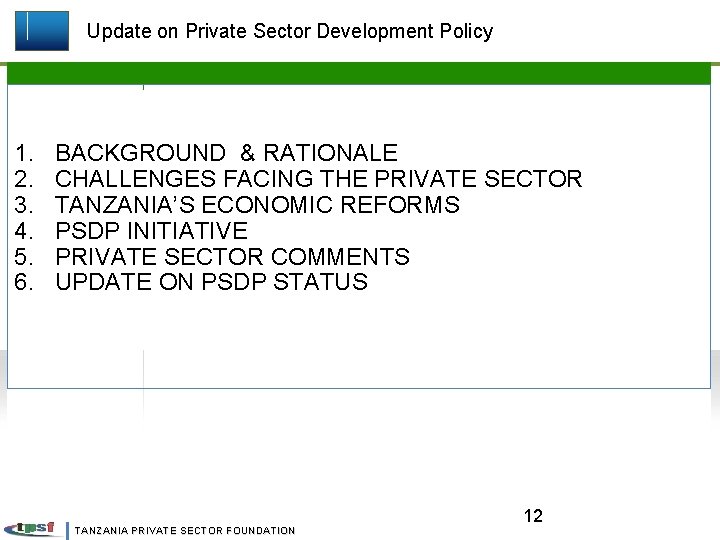 Update on Private Sector Development Policy

1. BACKGROUND & RATIONALE
2. CHALLENGES FACING THE PRIVATE SECTOR
3. TANZANIA'S ECONOMIC REFORMS
4. PSDP INITIATIVE
5. PRIVATE SECTOR COMMENTS
6. UPDATE ON PSDP STATUS

12

tpsf TANZANIA PRIVATE SECTOR FOUNDATION